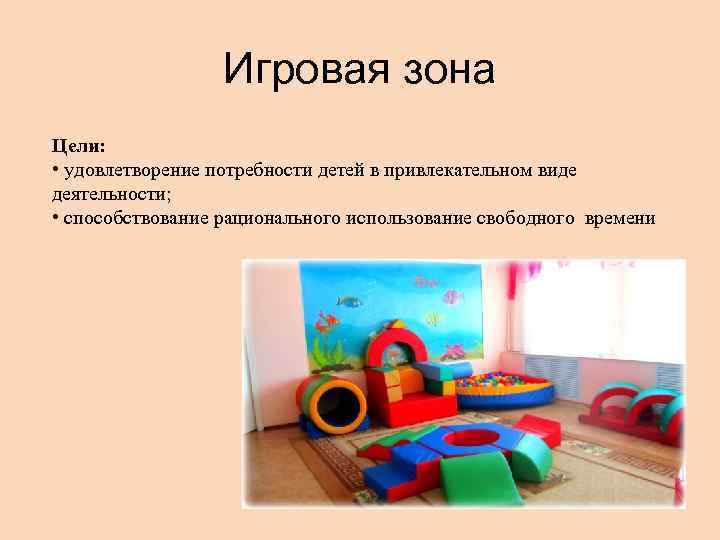 Игровая зона

Цели:
• удовлетворение потребности детей в привлекательном виде деятельности;
• способствование рационального использование свободного времени